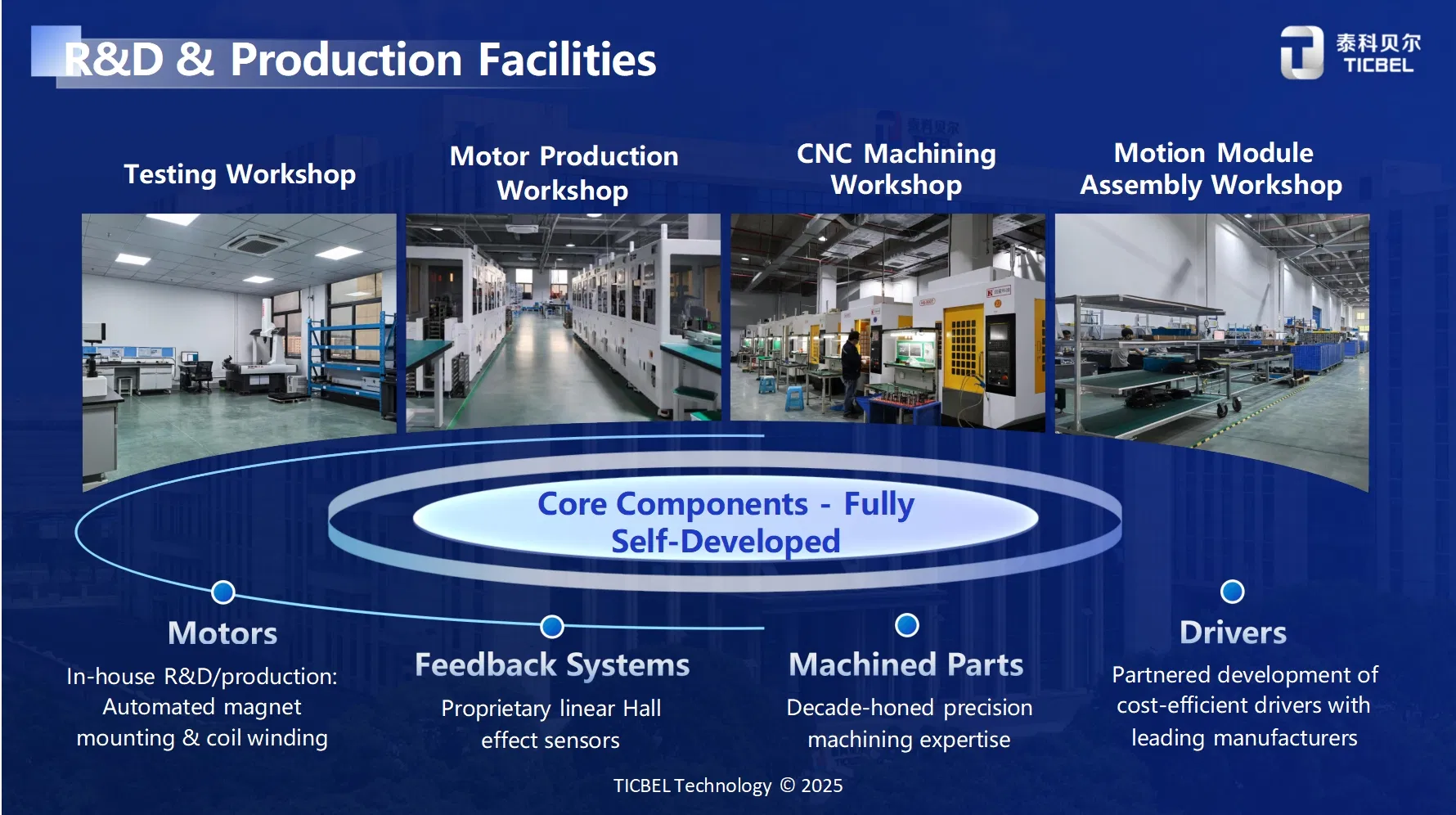 R&D & Production Facilities

泰科贝尔
TICBEL

Testing Workshop

Motor Production Workshop

CNC Machining Workshop

Motion Module Assembly Workshop

Core Components - Fully Self-Developed

Motors
In-house R&D/production: Automated magnet mounting & coil winding

Feedback Systems
Proprietary linear Hall effect sensors

Machined Parts
Decade-honed precision machining expertise

Drivers
Partnered development of cost-efficient drivers with leading manufacturers

TICBEL Technology © 2025